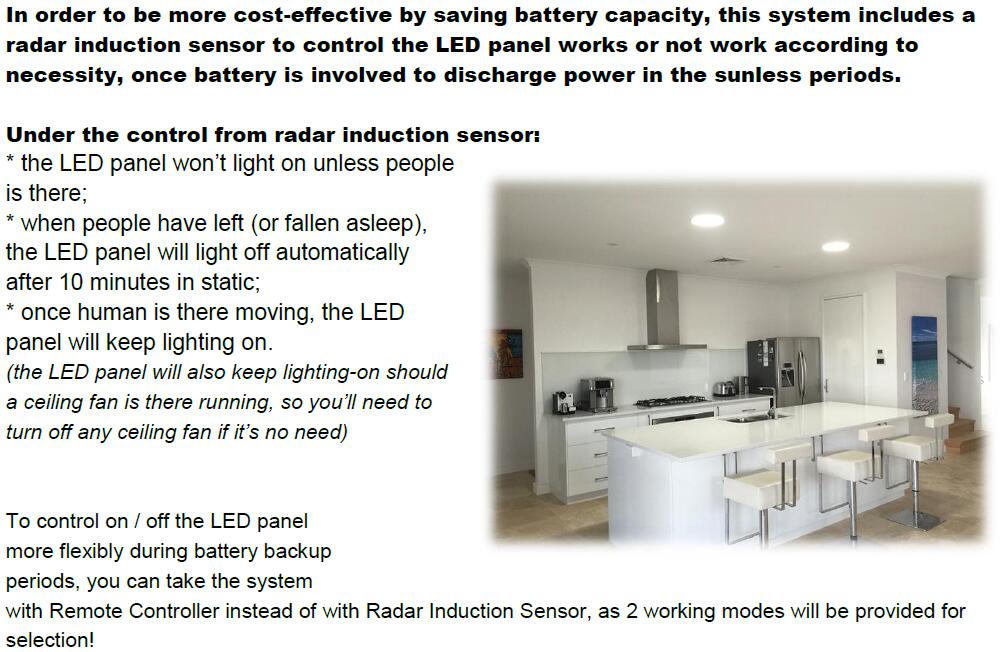 In order to be more cost-effective by saving battery capacity, this system includes a radar induction sensor to control the LED panel works or not work according to necessity, once battery is involved to discharge power in the sunless periods.

Under the control from radar induction sensor:
* the LED panel won't light on unless people is there;
* when people have left (or fallen asleep), the LED panel will light off automatically after 10 minutes in static;
* once human is there moving, the LED panel will keep lighting on.
(the LED panel will also keep lighting-on should a ceiling fan is there running, so you'll need to turn off any ceiling fan if it's no need)

To control on / off the LED panel more flexibly during battery backup periods, you can take the system with Remote Controller instead of with Radar Induction Sensor, as 2 working modes will be provided for selection!